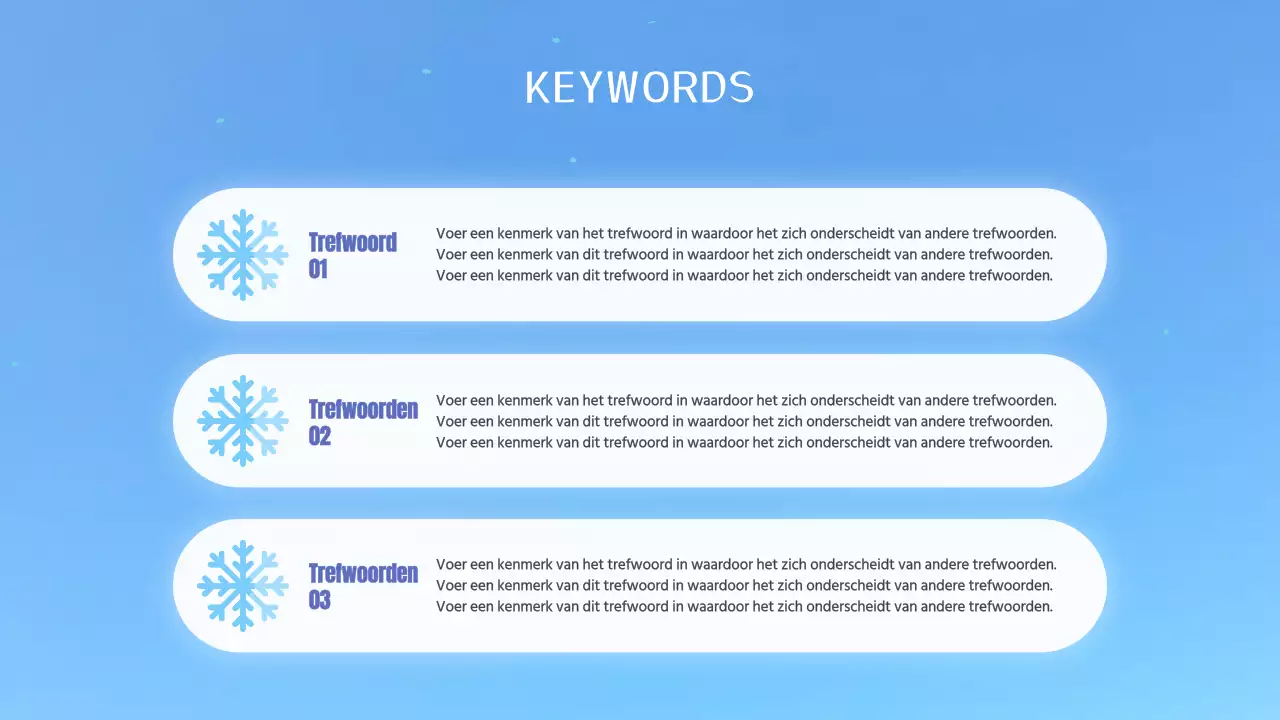 KEYWORDS

Trefwoord 01

Voer een kenmerk van het trefwoord in waardoor het zich onderscheidt van andere trefwoorden. Voer een kenmerk van dit trefwoord in waardoor het zich onderscheidt van andere trefwoorden. Voer een kenmerk van dit trefwoord in waardoor het zich onderscheidt van andere trefwoorden.

Trefwoorden 02

Voer een kenmerk van het trefwoord in waardoor het zich onderscheidt van andere trefwoorden. Voer een kenmerk van dit trefwoord in waardoor het zich onderscheidt van andere trefwoorden. Voer een kenmerk van dit trefwoord in waardoor het zich onderscheidt van andere trefwoorden.

Trefwoorden 03

Voer een kenmerk van het trefwoord in waardoor het zich onderscheidt van andere trefwoorden. Voer een kenmerk van dit trefwoord in waardoor het zich onderscheidt van andere trefwoorden. Voer een kenmerk van dit trefwoord in waardoor het zich onderscheidt van andere trefwoorden.